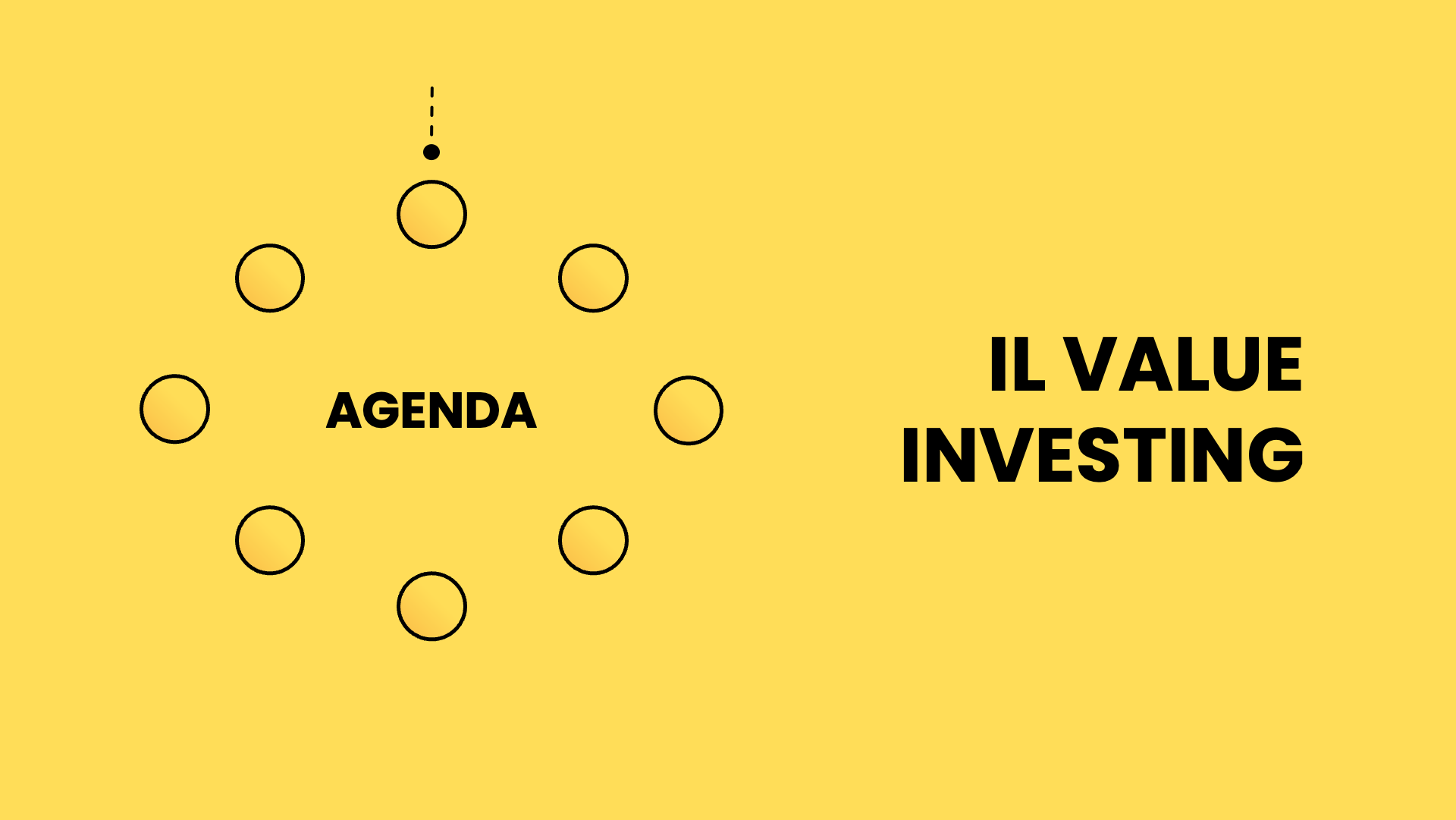 AGENDA

IL VALUE INVESTING